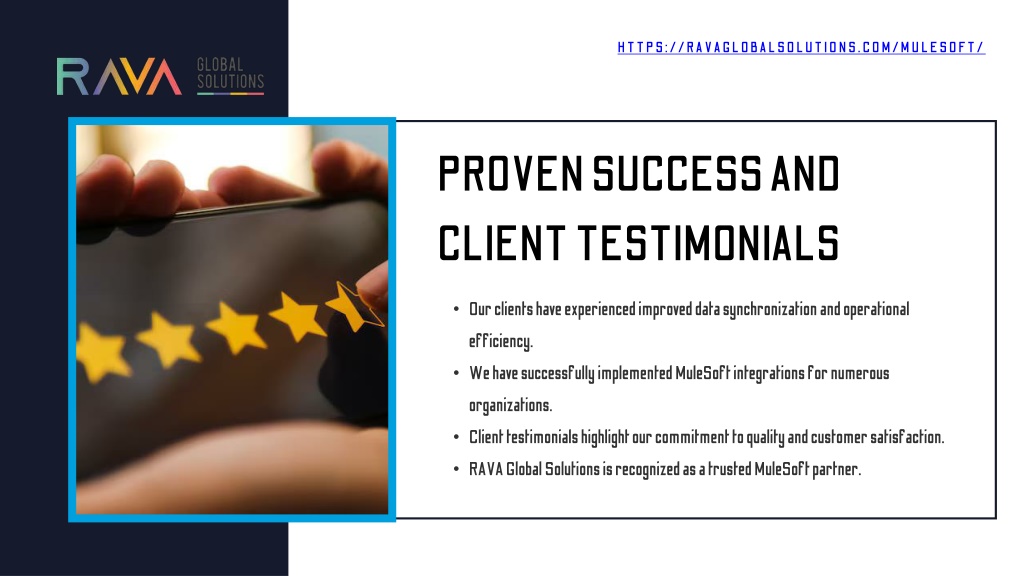 RAVA GLOBAL SOLUTIONS

HTTPS://RAVAGLOBALSOLUTIONS.COM/MULESOFT/

PROVEN SUCCESS AND CLIENT TESTIMONIALS

• Our clients have experienced improved data synchronization and operational efficiency.
• We have successfully implemented MuleSoft integrations for numerous organizations.
• Client testimonials highlight our commitment to quality and customer satisfaction.
• RAVA Global Solutions is recognized as a trusted MuleSoft partner.